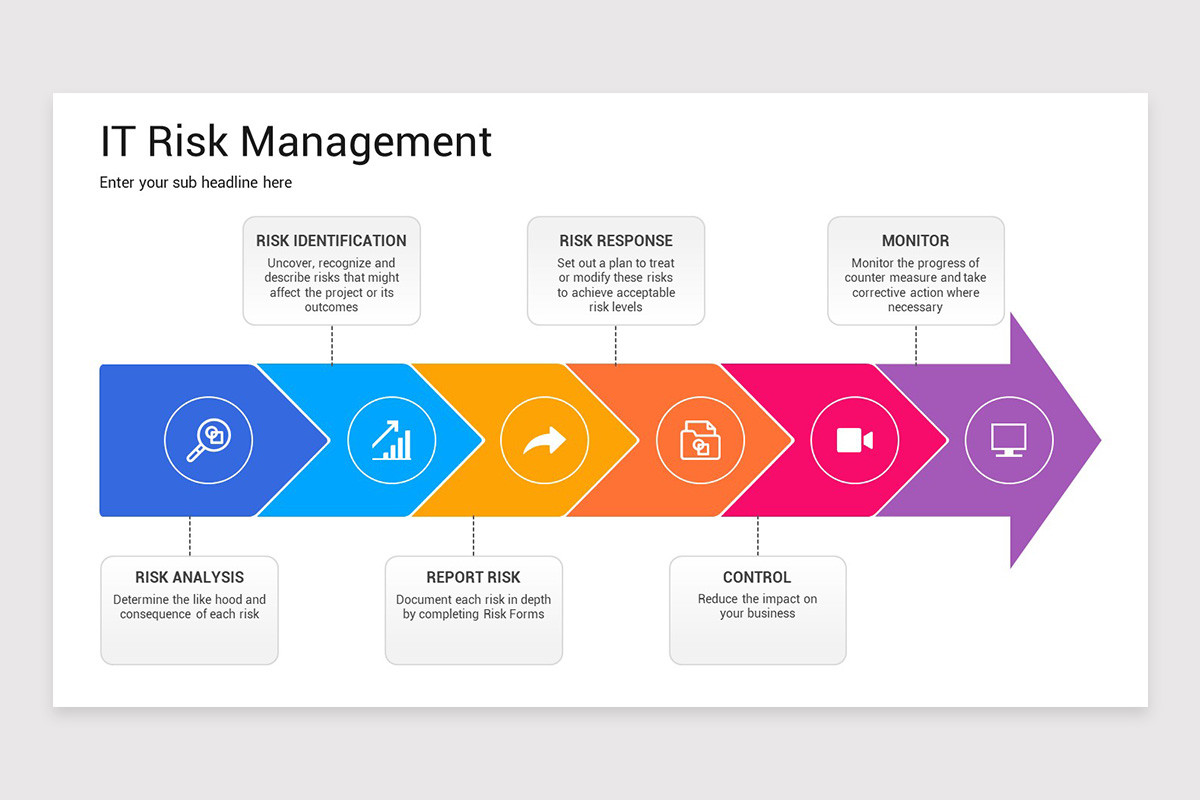 IT Risk Management

Enter your sub headline here

RISK IDENTIFICATION
Uncover, recognize and describe risks that might affect the project or its outcomes

RISK RESPONSE
Set out a plan to treat or modify these risks to achieve acceptable risk levels

MONITOR
Monitor the progress of counter measure and take corrective action where necessary

RISK ANALYSIS
Determine the like hood and consequence of each risk

REPORT RISK
Document each risk in depth by completing Risk Forms

CONTROL
Reduce the impact on your business